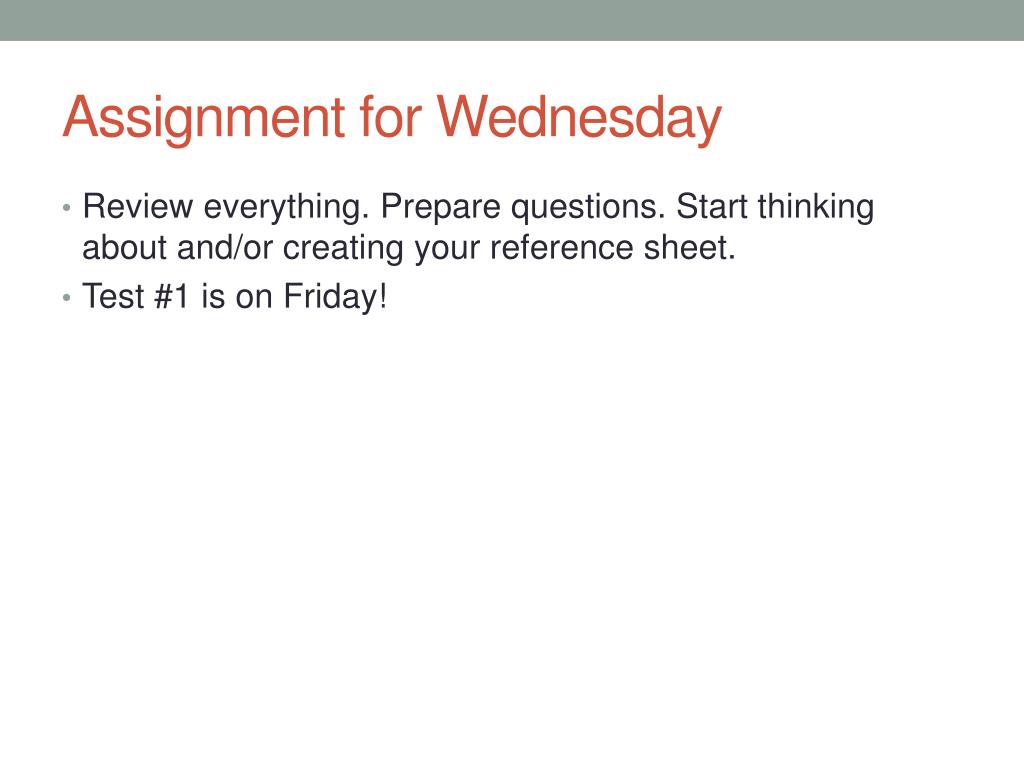 Assignment for Wednesday

• Review everything. Prepare questions. Start thinking about and/or creating your reference sheet.
• Test #1 is on Friday!